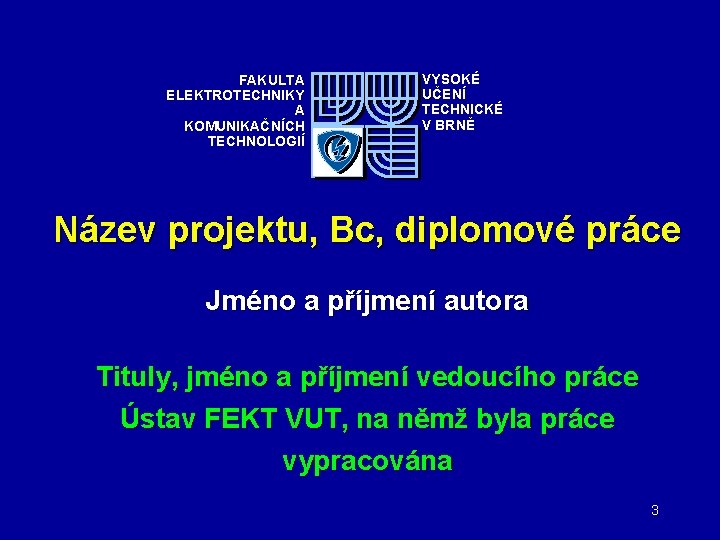 FAKULTA
ELEKTROTECHNIKY
A
KOMUNIKAČNÍCH
TECHNOLOGIÍ

VYSOKÉ
UČENÍ
TECHNICKÉ
V BRNĚ

Název projektu, Bc, diplomové práce

Jméno a příjmení autora

Tituly, jméno a příjmení vedoucího práce
Ústav FEKT VUT, na němž byla práce vypracována

3